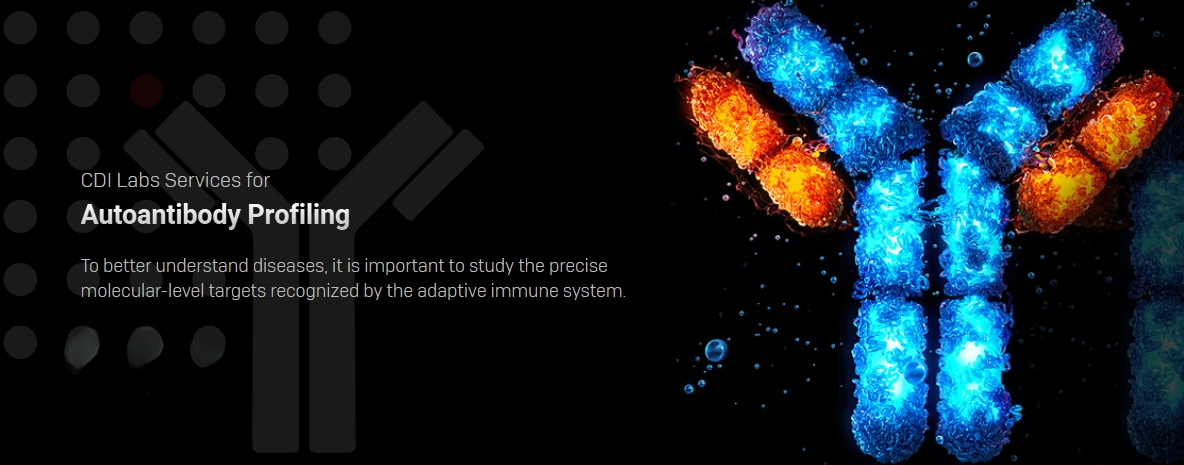 CDI Labs Services for
Autoantibody Profiling

To better understand diseases, it is important to study the precise molecular-level targets recognized by the adaptive immune system.